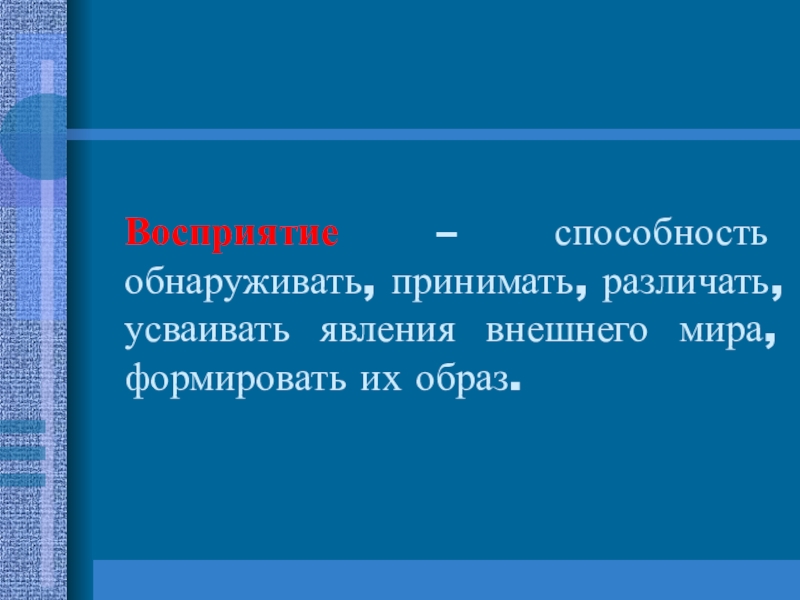 Восприятие – способность обнаруживать, принимать, различать, усваивать явления внешнего мира, формировать их образ.